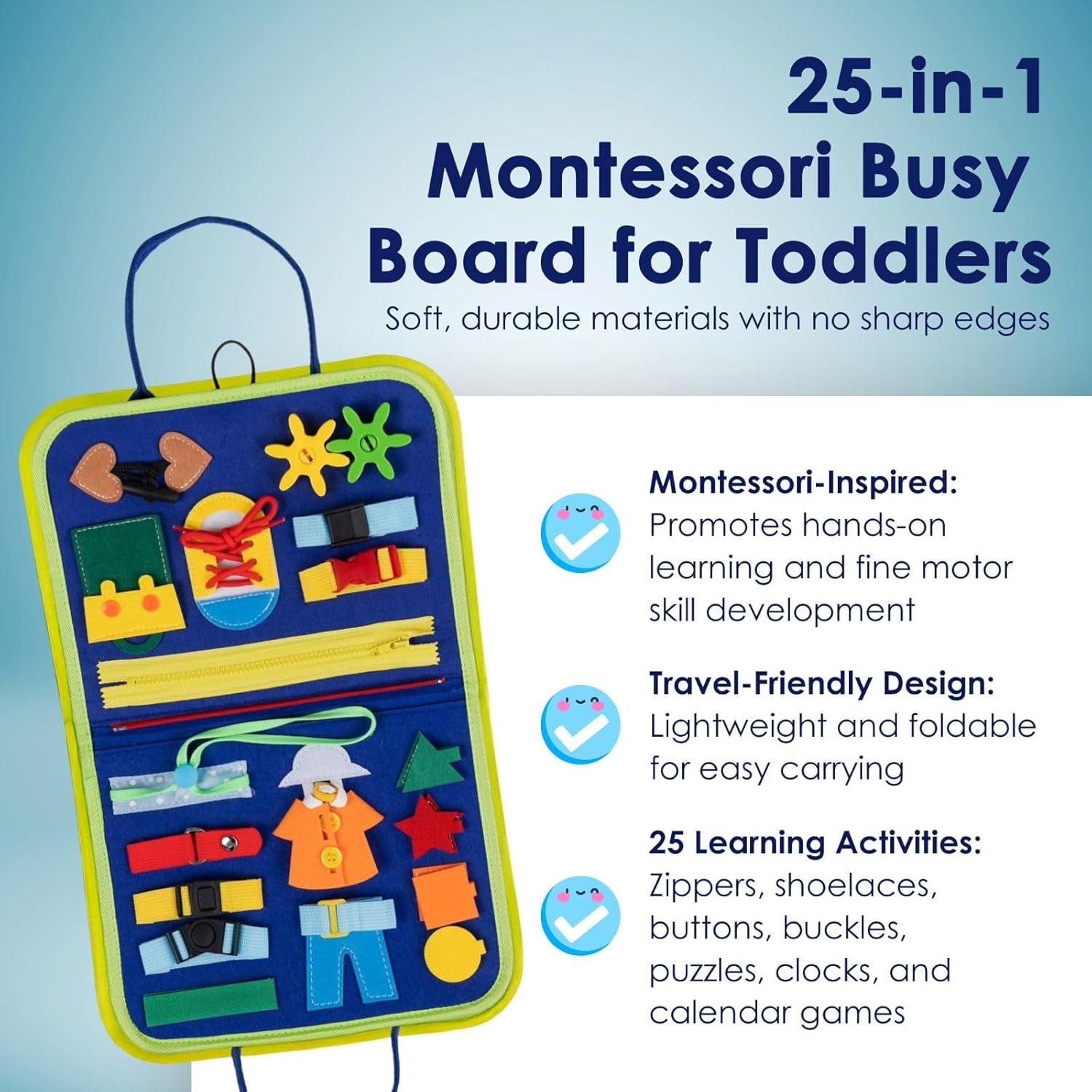 25-in-1
Montessori Busy
Board for Toddlers

Soft, durable materials with no sharp edges

Montessori-Inspired:
Promotes hands-on learning and fine motor skill development

Travel-Friendly Design:
Lightweight and foldable for easy carrying

25 Learning Activities:
Zippers, shoelaces, buttons, buckles, puzzles, clocks, and calendar games